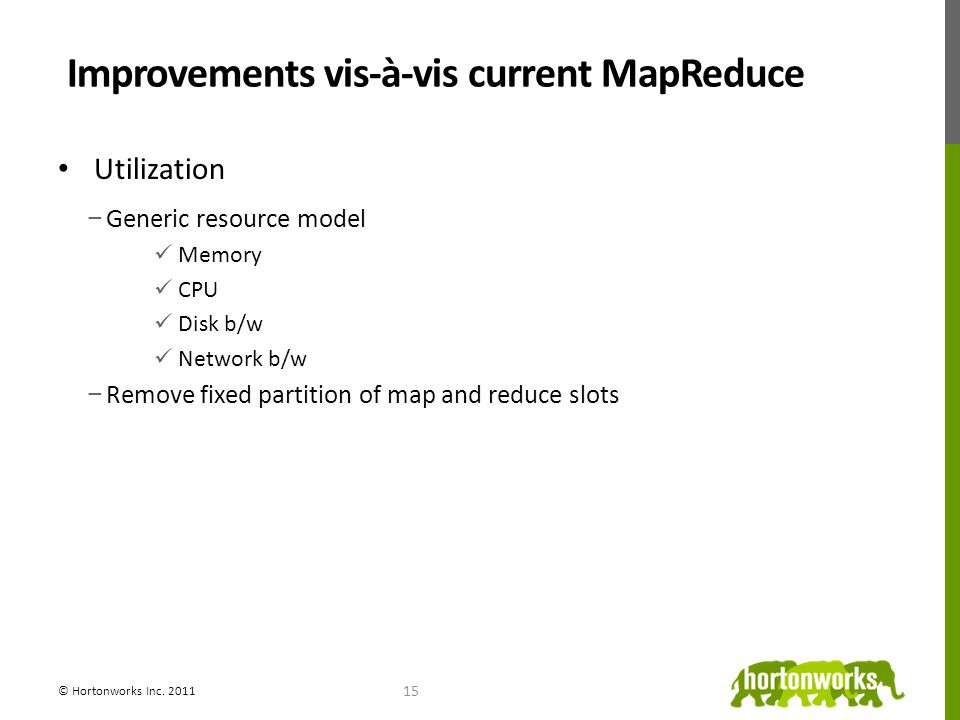 Improvements vis-à-vis current MapReduce

• Utilization

– Generic resource model

✓ Memory

✓ CPU

✓ Disk b/w

✓ Network b/w

– Remove fixed partition of map and reduce slots

© Hortonworks Inc. 2011

15

hortonworks